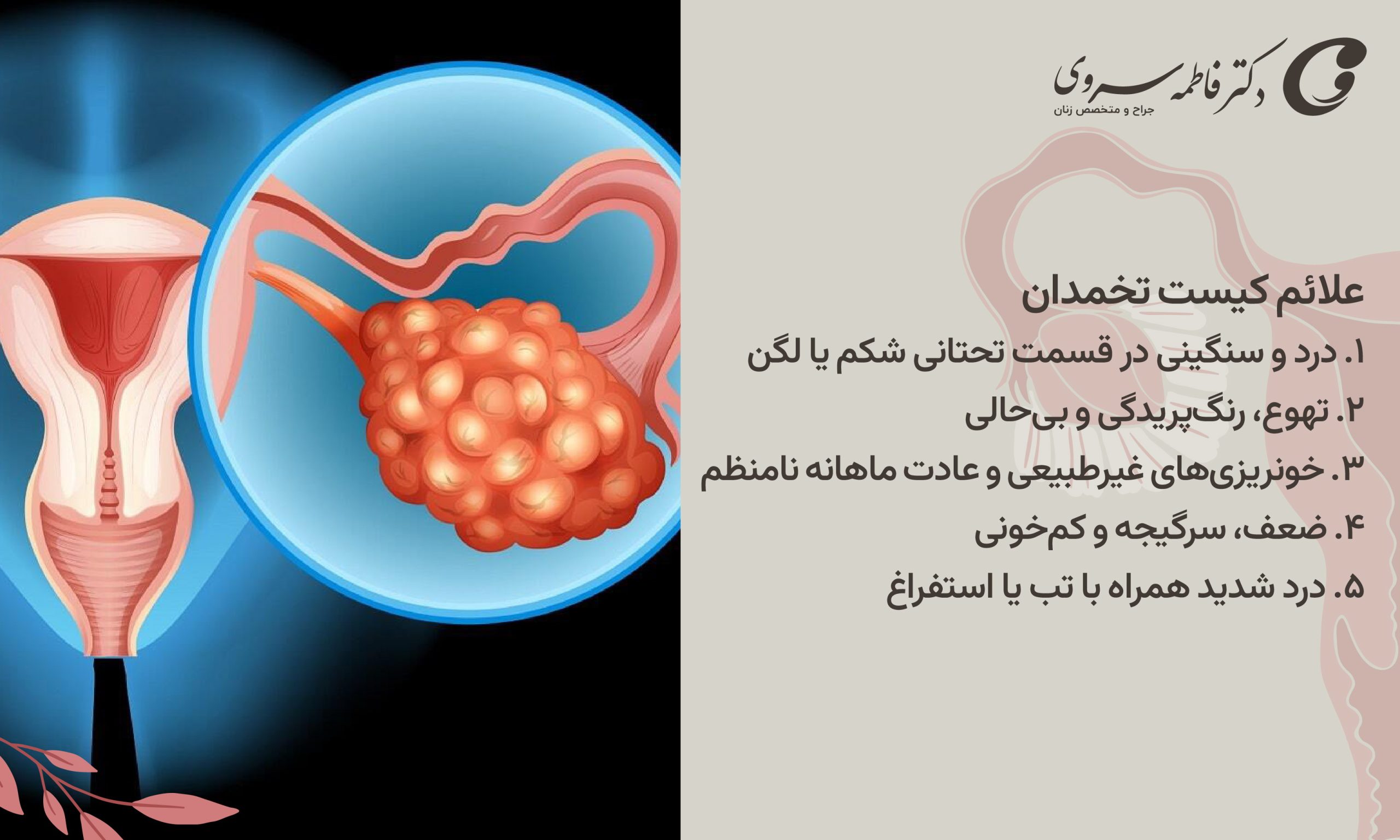 دکتر فاطمه سروی
جراح و متخصص زنان

علائم کیست تخمدان

۱. درد و سنگینی در قسمت تحتانی شکم یا لگن

۲. تهوع، رنگ‌پریدگی و بی‌حالی

۳. خونریزی‌های غیرطبیعی و عادت ماهانه نامنظم

۴. ضعف، سرگیجه و کم‌خونی

۵. درد شدید همراه با تب یا استفراغ